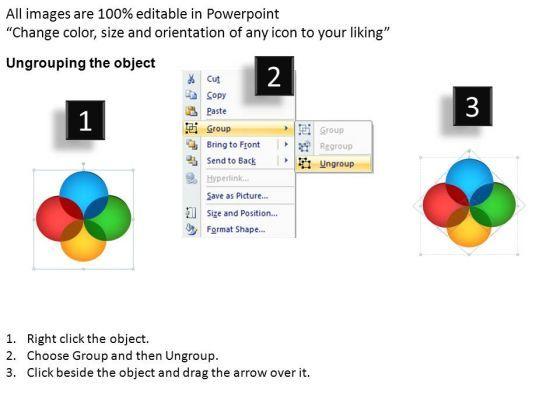 All images are 100% editable in Powerpoint
“Change color, size and orientation of any icon to your liking”

Ungrouping the object

1

2

Cut
Copy
Paste
Group
Bring to Front
Send to Back
Hyperlink...
Save as Picture...
Size and Position...
Format Shape...

Group
Regroup
Ungroup

3

1. Right click the object.
2. Choose Group and then Ungroup.
3. Click beside the object and drag the arrow over it.